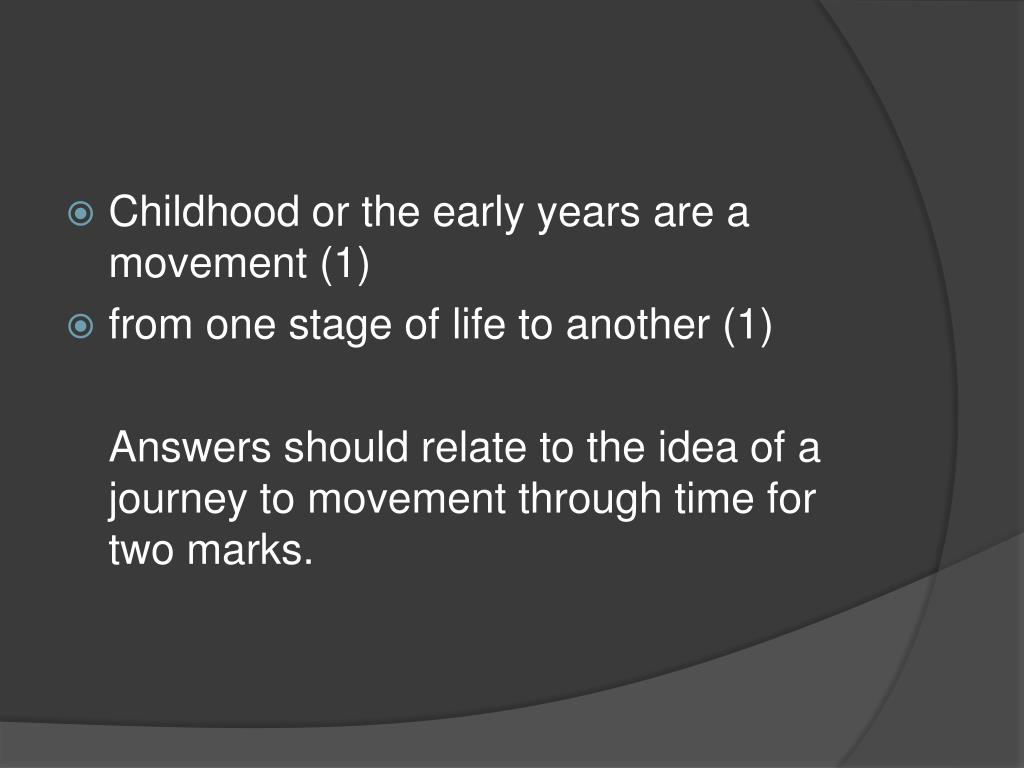 Childhood or the early years are a movement (1)
from one stage of life to another (1)

Answers should relate to the idea of a journey to movement through time for two marks.